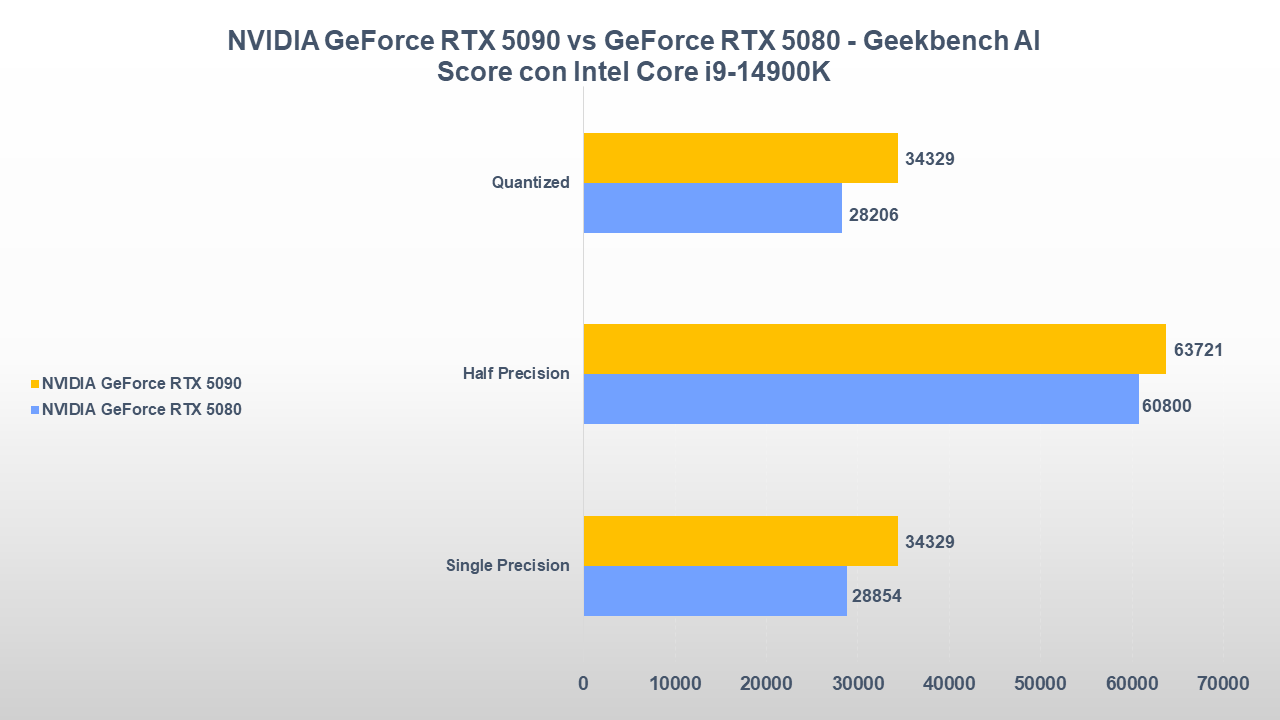 NVIDIA GeForce RTX 5090 vs GeForce RTX 5080 - Geekbench AI Score con Intel Core i9-14900K

NVIDIA GeForce RTX 5090
NVIDIA GeForce RTX 5080

Quantized
34329
28206

Half Precision
63721
60800

Single Precision
34329
28854

0 10000 20000 30000 40000 50000 60000 70000